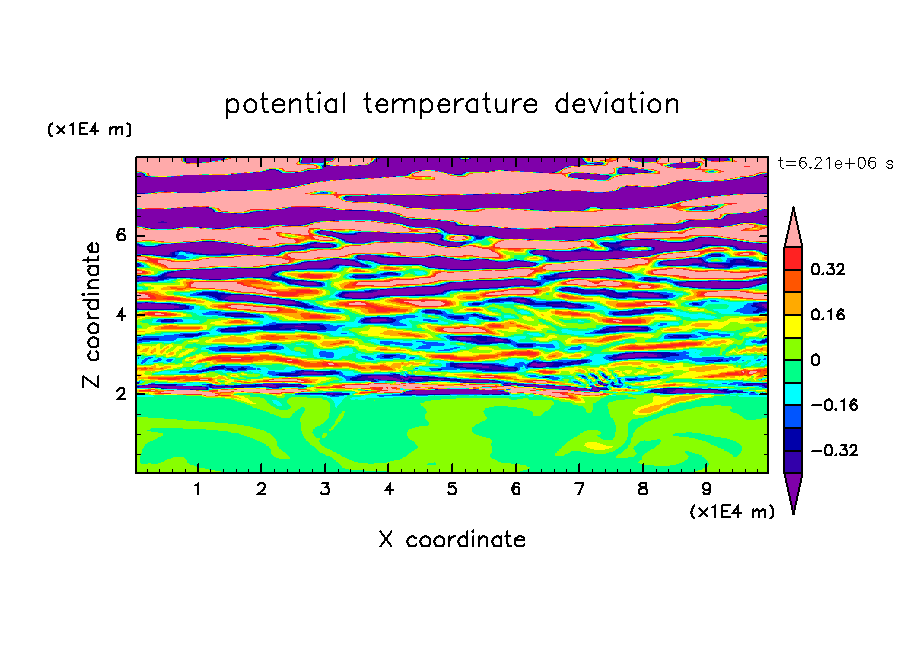 potential temperature deviation

(x1E4 m)

t=6.21e+06 s

Z coordinate

6
4
2

0.32
0.16
0
−0.16
−0.32

1 2 3 4 5 6 7 8 9

(x1E4 m)

X coordinate